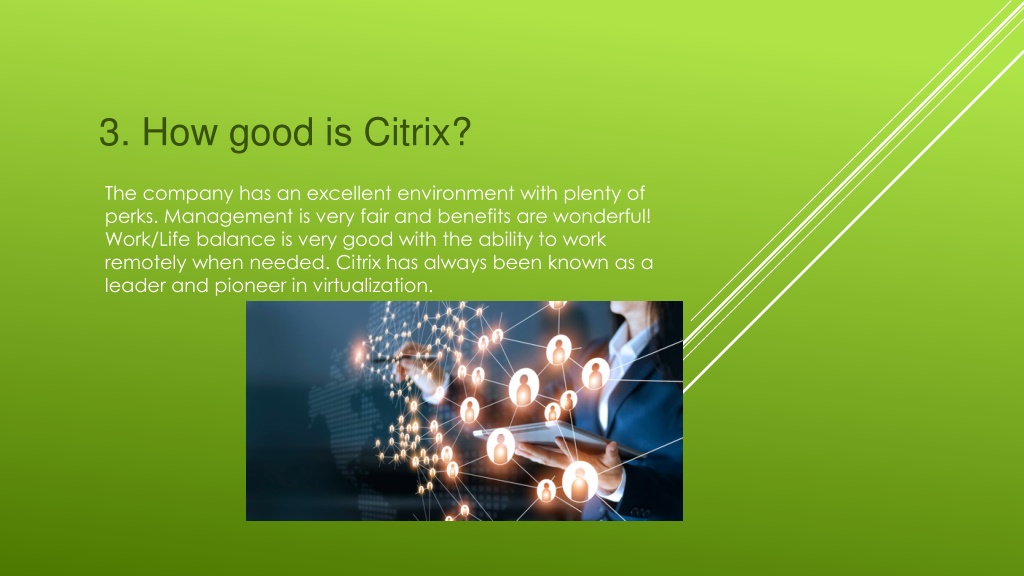 3. How good is Citrix?

The company has an excellent environment with plenty of perks. Management is very fair and benefits are wonderful! Work/Life balance is very good with the ability to work remotely when needed. Citrix has always been known as a leader and pioneer in virtualization.